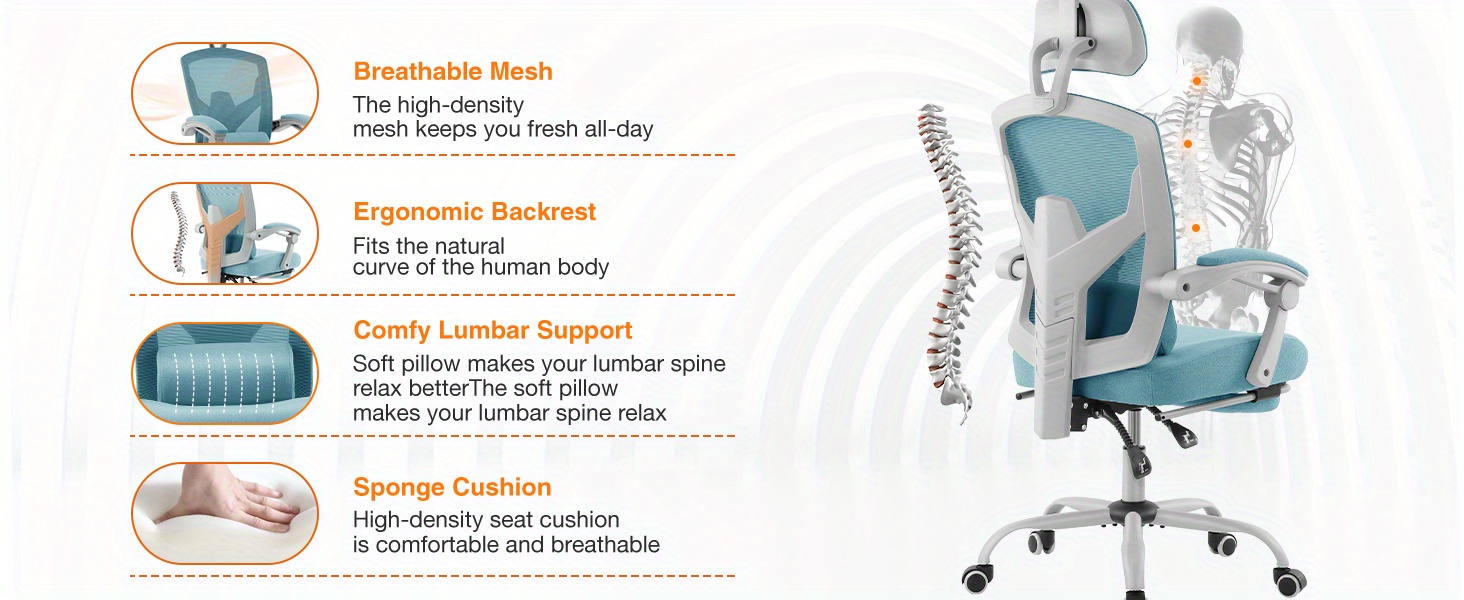 Breathable Mesh
The high-density mesh keeps you fresh all-day

Ergonomic Backrest
Fits the natural curve of the human body

Comfy Lumbar Support
Soft pillow makes your lumbar spine relax betterThe soft pillow makes your lumbar spine relax

Sponge Cushion
High-density seat cushion is comfortable and breathable